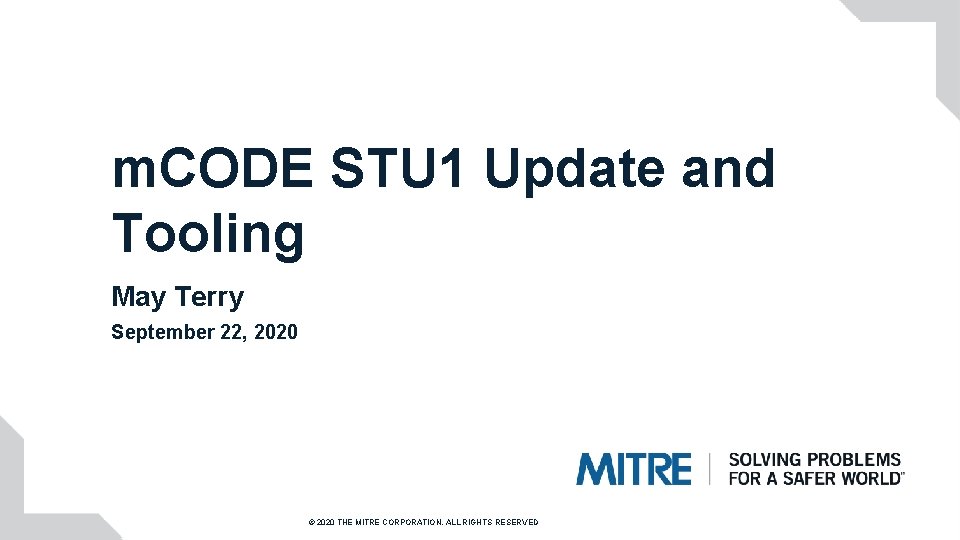 mCODE STU1 Update and Tooling

May Terry

September 22, 2020

MITRE | SOLVING PROBLEMS FOR A SAFER WORLD®

© 2020 THE MITRE CORPORATION. ALL RIGHTS RESERVED